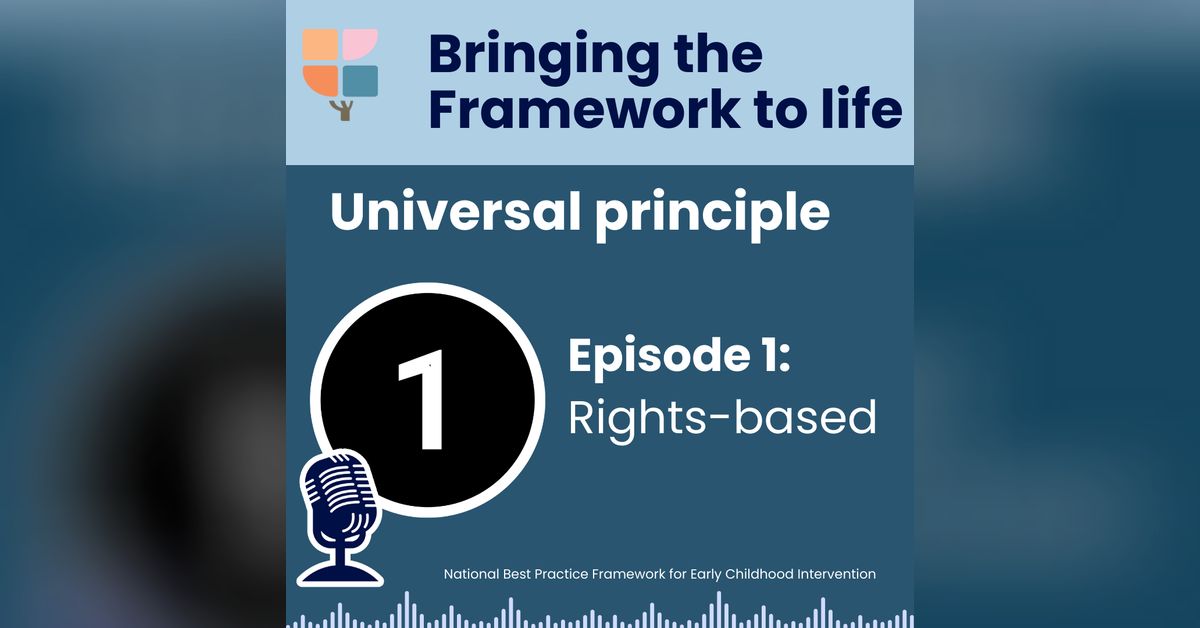 Bringing the Framework to life

Universal principle

1

Episode 1:
Rights-based

National Best Practice Framework for Early Childhood Intervention